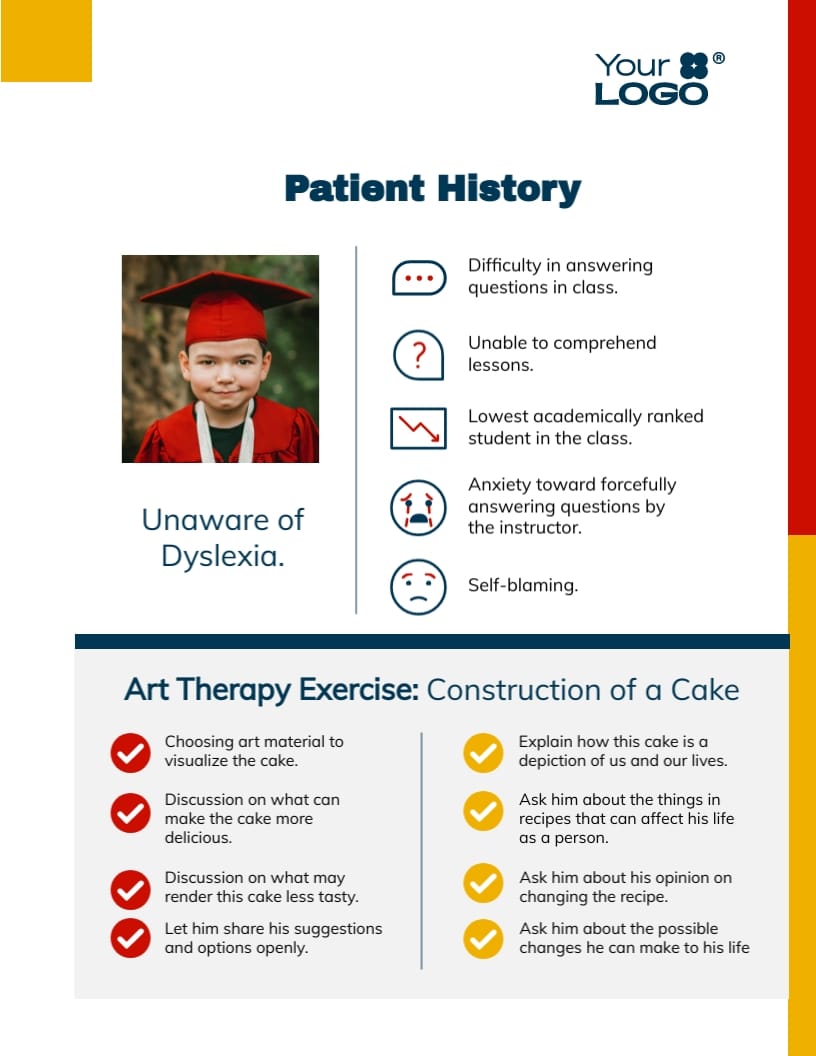 Your LOGO ®

Patient History

Unaware of Dyslexia.

Difficulty in answering questions in class.

Unable to comprehend lessons.

Lowest academically ranked student in the class.

Anxiety toward forcefully answering questions by the instructor.

Self-blaming.

Art Therapy Exercise: Construction of a Cake

Choosing art material to visualize the cake.

Discussion on what can make the cake more delicious.

Discussion on what may render this cake less tasty.

Let him share his suggestions and options openly.

Explain how this cake is a depiction of us and our lives.

Ask him about the things in recipes that can affect his life as a person.

Ask him about his opinion on changing the recipe.

Ask him about the possible changes he can make to his life